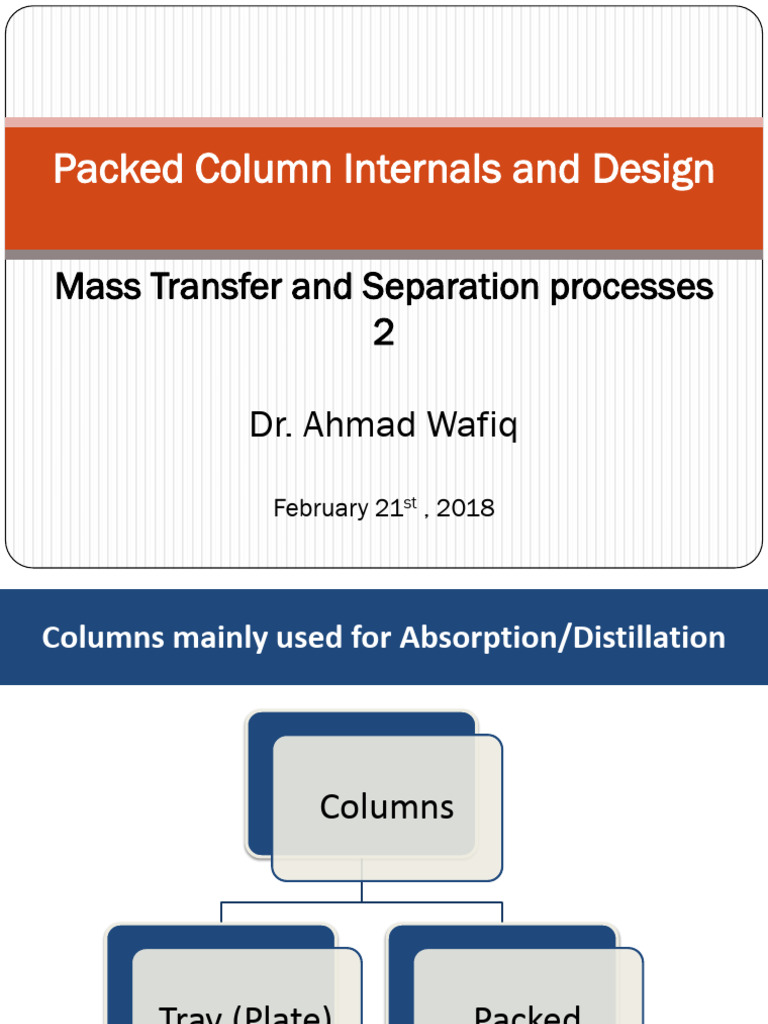 Packed Column Internals and Design

Mass Transfer and Separation processes 2

Dr. Ahmad Wafiq

February 21$^{st}$ , 2018

Columns mainly used for Absorption/Distillation

Columns

Tray (Plate)

Packed